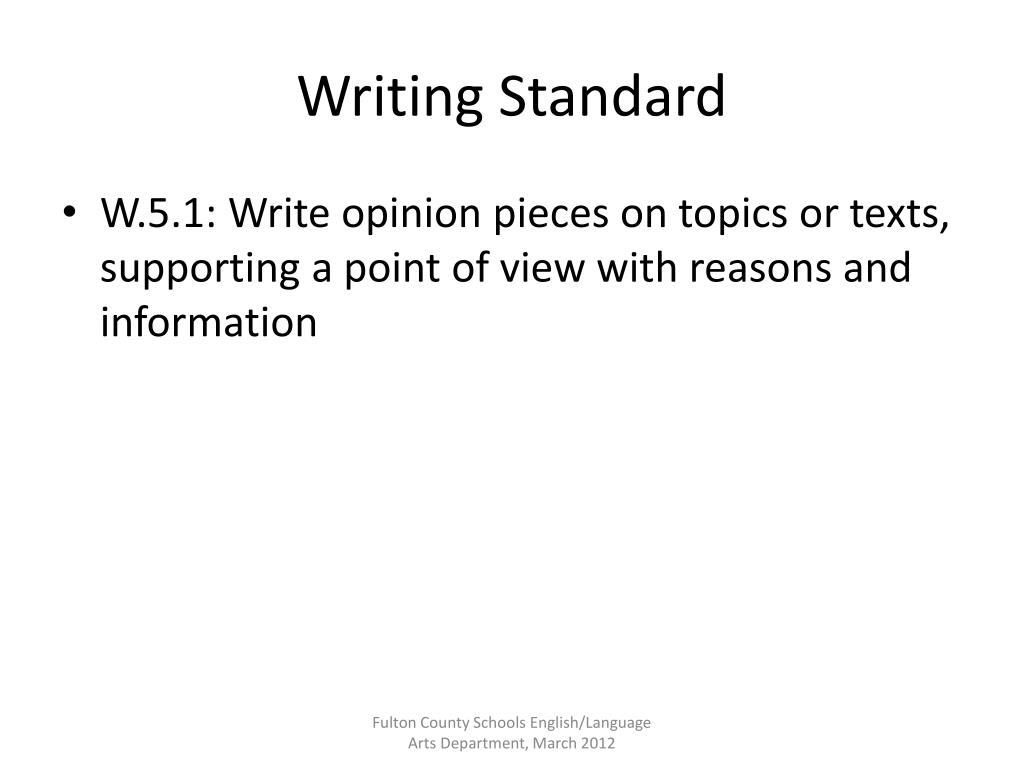 Writing Standard

• W.5.1: Write opinion pieces on topics or texts, supporting a point of view with reasons and information

Fulton County Schools English/Language Arts Department, March 2012